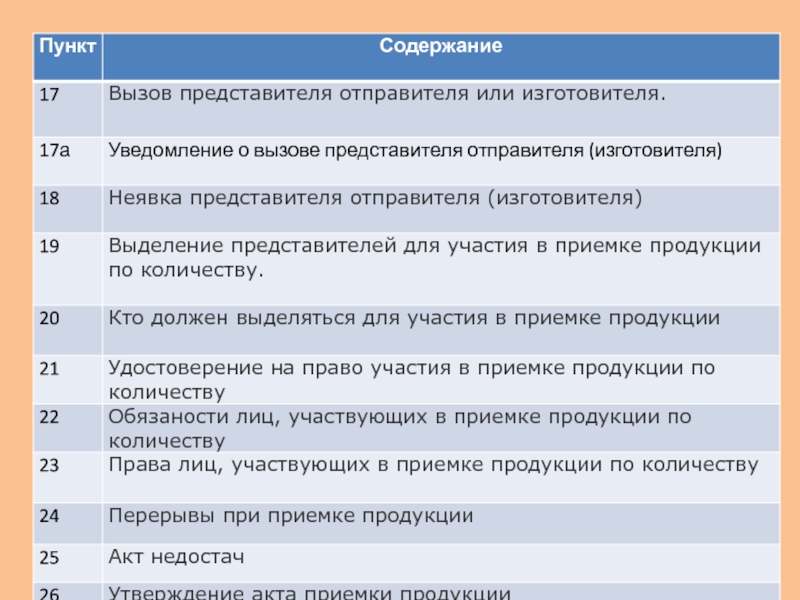 | Пункт | Содержание |
|---|---|
| 17 | Вызов представителя отправителя или изготовителя. |
| 17а | Уведомление о вызове представителя отправителя (изготовителя) |
| 18 | Неявка представителя отправителя (изготовителя) |
| 19 | Выделение представителей для участия в приемке продукции по количеству. |
| 20 | Кто должен выделяться для участия в приемке продукции |
| 21 | Удостоверение на право участия в приемке продукции по количеству |
| 22 | Обязаности лиц, участвующих в приемке продукции по количеству |
| 23 | Права лиц, участвующих в приемке продукции по количеству |
| 24 | Перерывы при приемке продукции |
| 25 | Акт недостач |
| 26 | Утверждение акта приемки продукции |